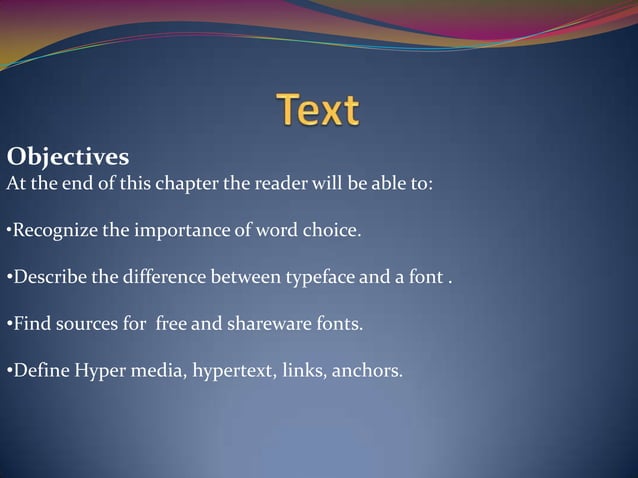 Text

Objectives
At the end of this chapter the reader will be able to:

•Recognize the importance of word choice.

•Describe the difference between typeface and a font .

•Find sources for free and shareware fonts.

•Define Hyper media, hypertext, links, anchors.